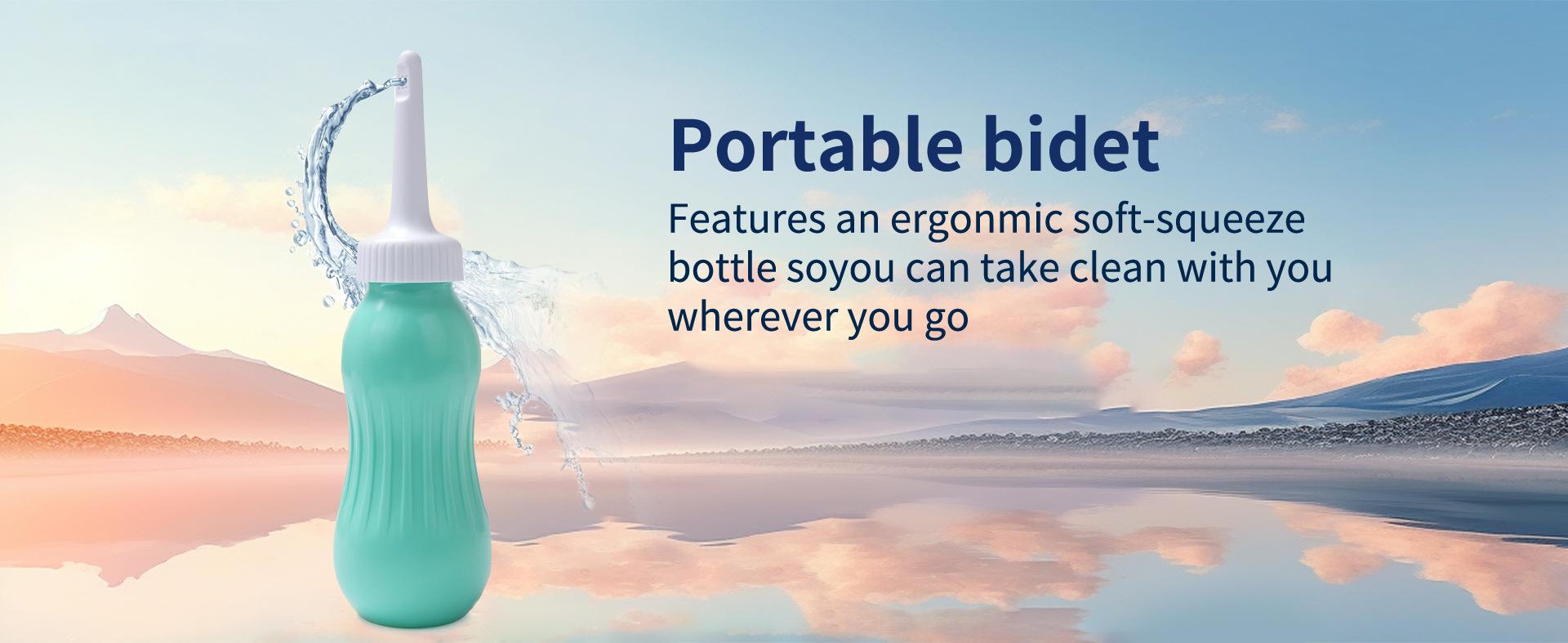 Portable bidet

Features an ergonmic soft-squeeze bottle soyou can take clean with you wherever you go